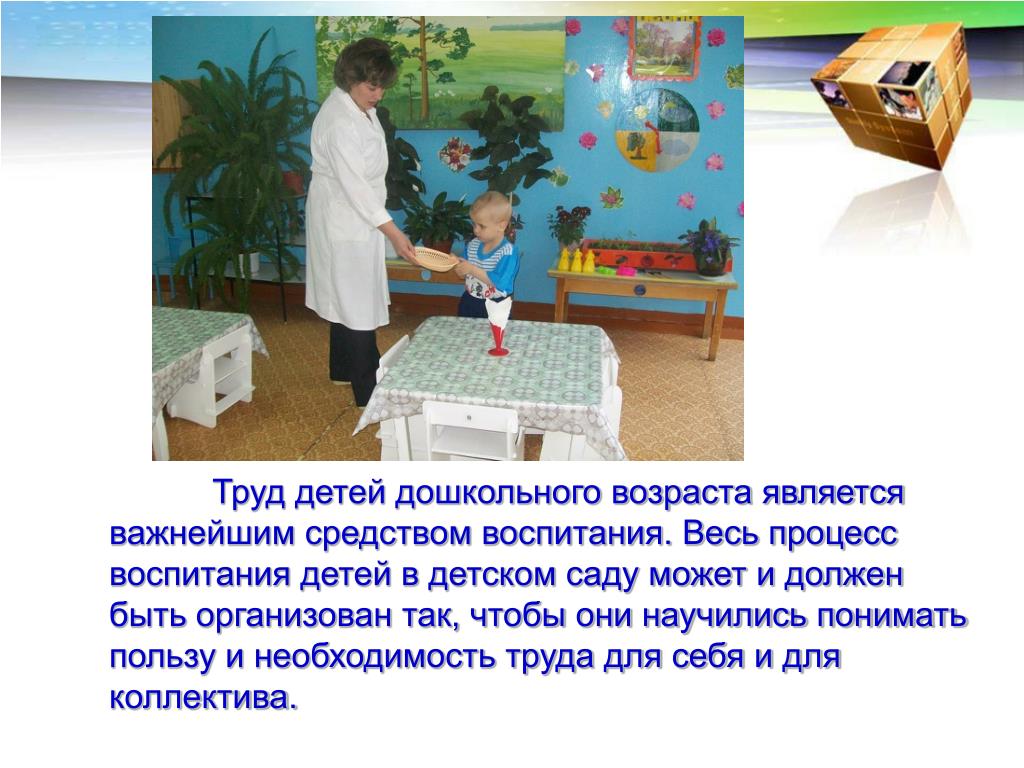 Труд детей дошкольного возраста является важнейшим средством воспитания. Весь процесс воспитания детей в детском саду может и должен быть организован так, чтобы они научились понимать пользу и необходимость труда для себя и для коллектива.